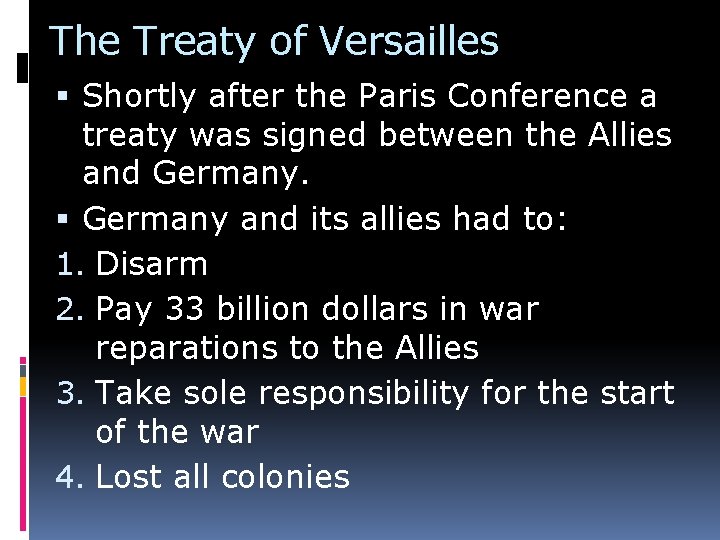 The Treaty of Versailles

▪ Shortly after the Paris Conference a treaty was signed between the Allies and Germany.

▪ Germany and its allies had to:

1. Disarm
2. Pay 33 billion dollars in war reparations to the Allies
3. Take sole responsibility for the start of the war
4. Lost all colonies